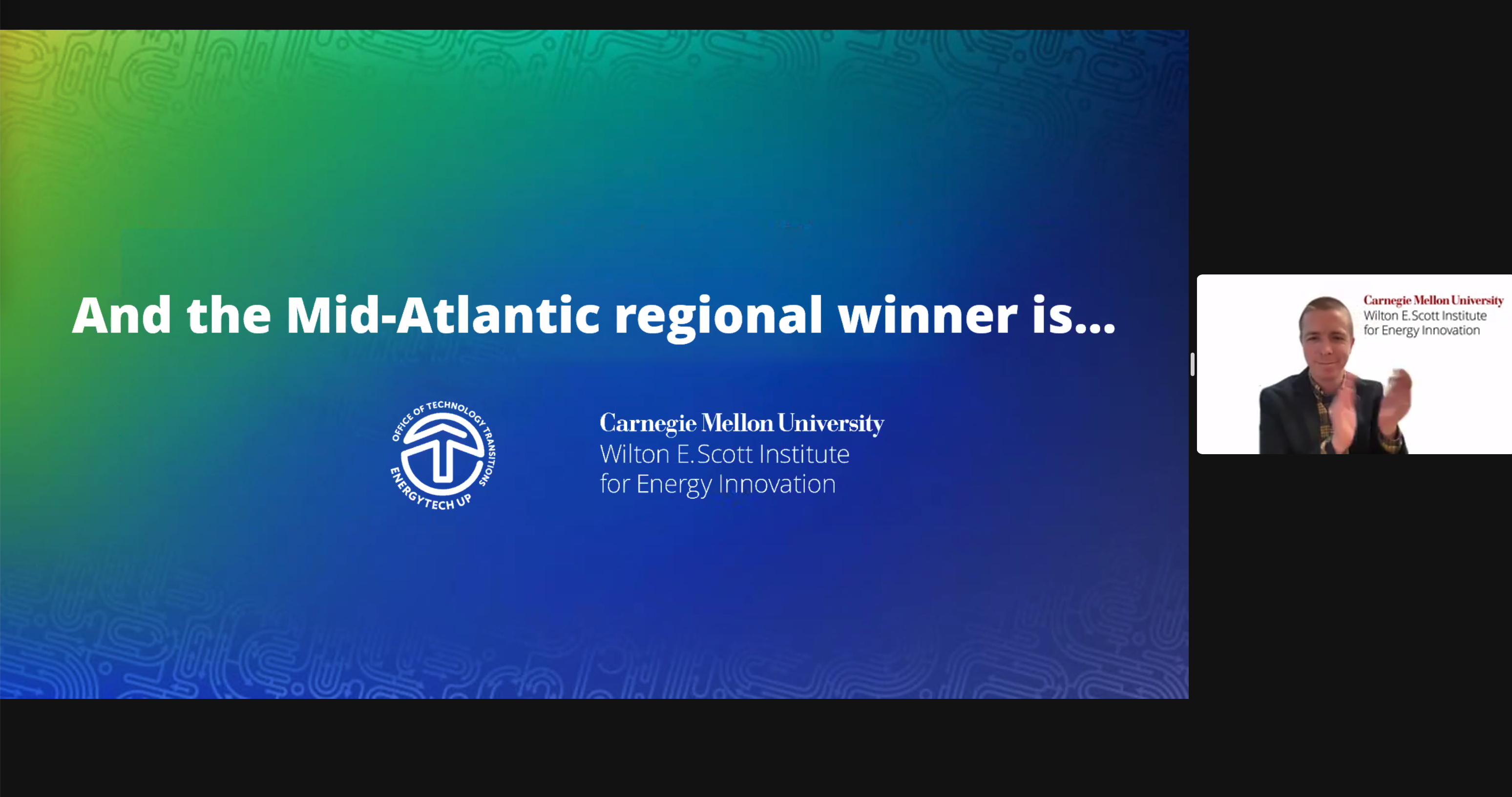 And the Mid-Atlantic regional winner is...

OFFICE OF TECHNOLOGY TRANSITIONS
ENERGYTECH UP

Carnegie Mellon University
Wilton E. Scott Institute
for Energy Innovation

Carnegie Mellon University
Wilton E. Scott Institute
for Energy Innovation